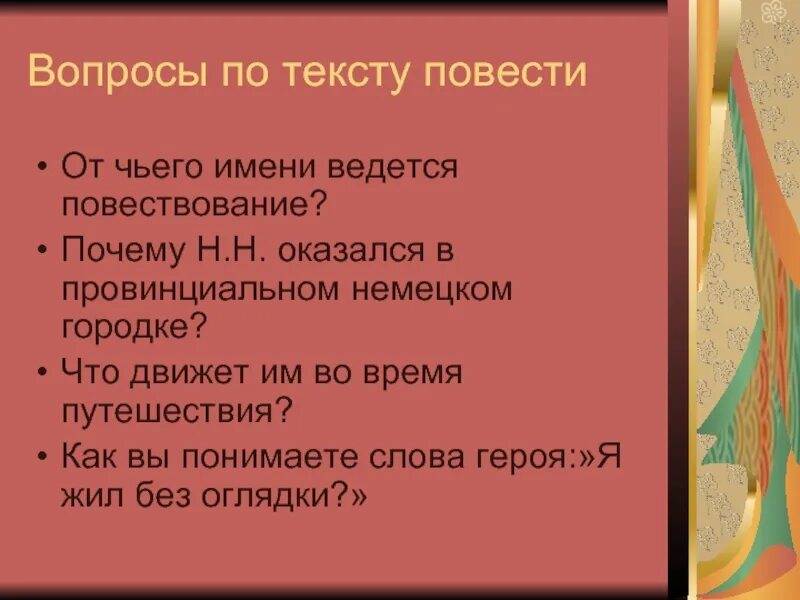 Вопросы по тексту повести

• От чьего имени ведется повествование?
• Почему Н.Н. оказался в провинциальном немецком городке?
• Что движет им во время путешествия?
• Как вы понимаете слова героя:»Я жил без оглядки?»